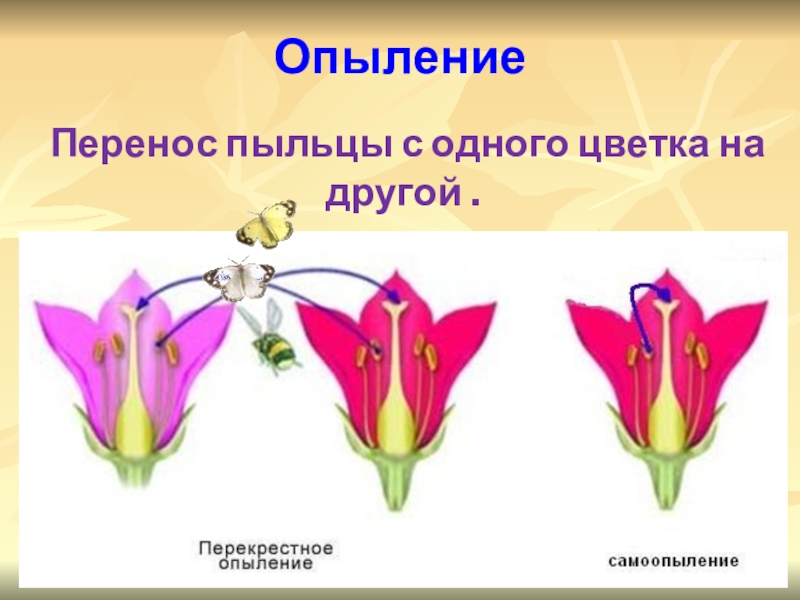 Опыление

Перенос пыльцы с одного цветка на другой .

Перекрестное опыление

самоопыление